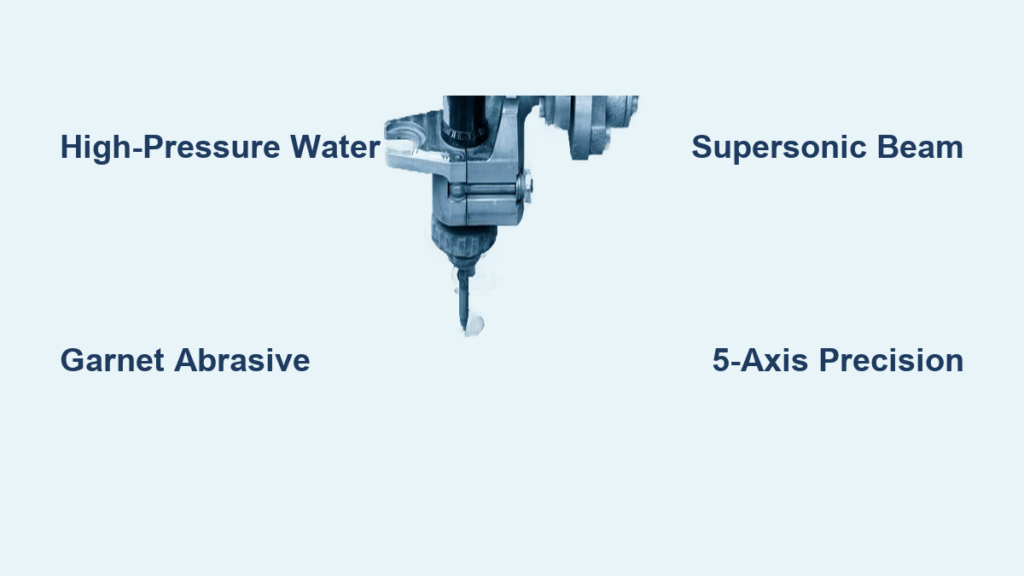 High-Pressure Water

Supersonic Beam

Garnet Abrasive

5-Axis Precision